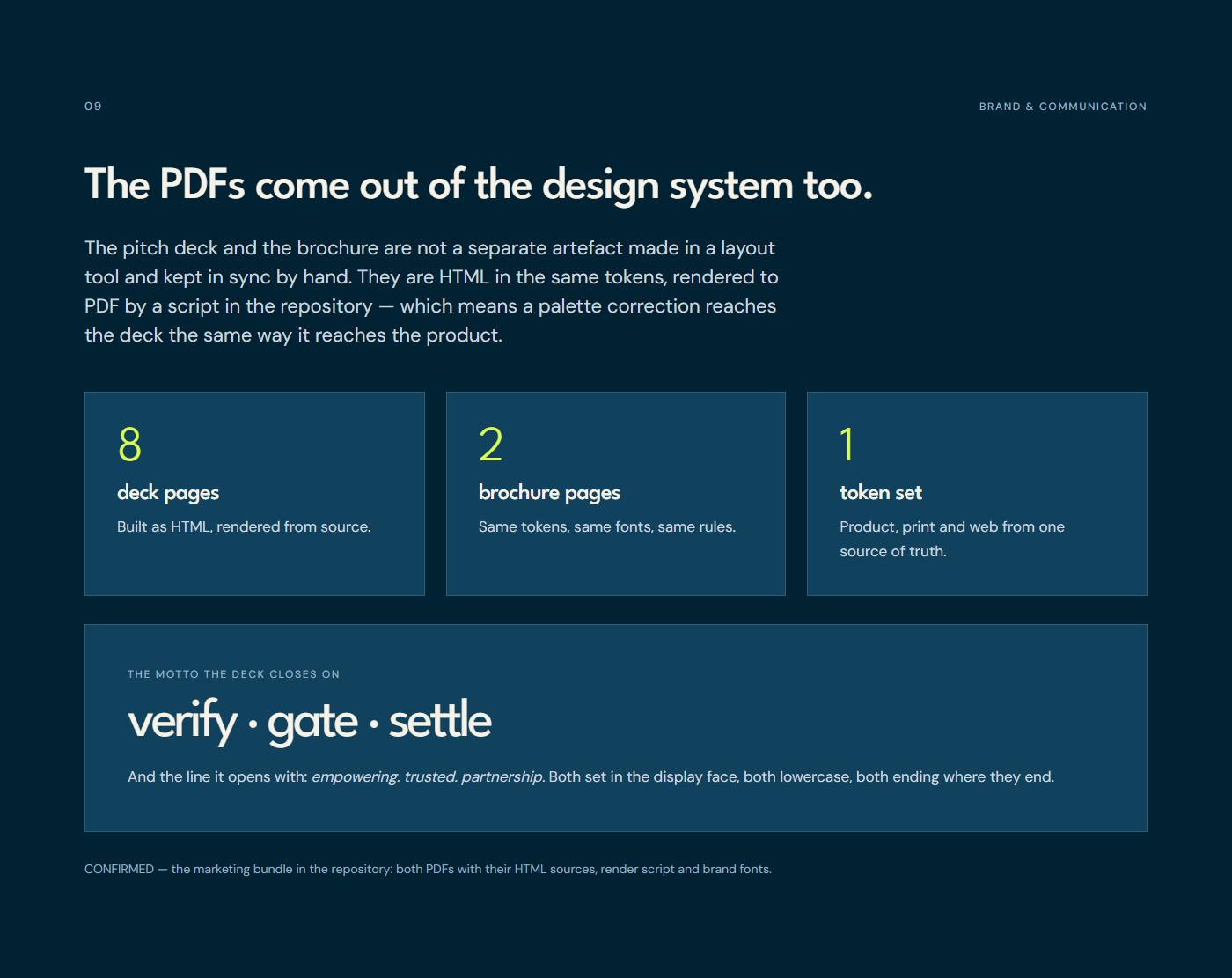 09

BRAND & COMMUNICATION

The PDFs come out of the design system too.

The pitch deck and the brochure are not a separate artefact made in a layout tool and kept in sync by hand. They are HTML in the same tokens, rendered to PDF by a script in the repository — which means a palette correction reaches the deck the same way it reaches the product.

8

deck pages

Built as HTML, rendered from source.

2

brochure pages

Same tokens, same fonts, same rules.

1

token set

Product, print and web from one source of truth.

THE MOTTO THE DECK CLOSES ON

verify · gate · settle

And the line it opens with: empowering. trusted. partnership. Both set in the display face, both lowercase, both ending where they end.

CONFIRMED — the marketing bundle in the repository: both PDFs with their HTML sources, render script and brand fonts.